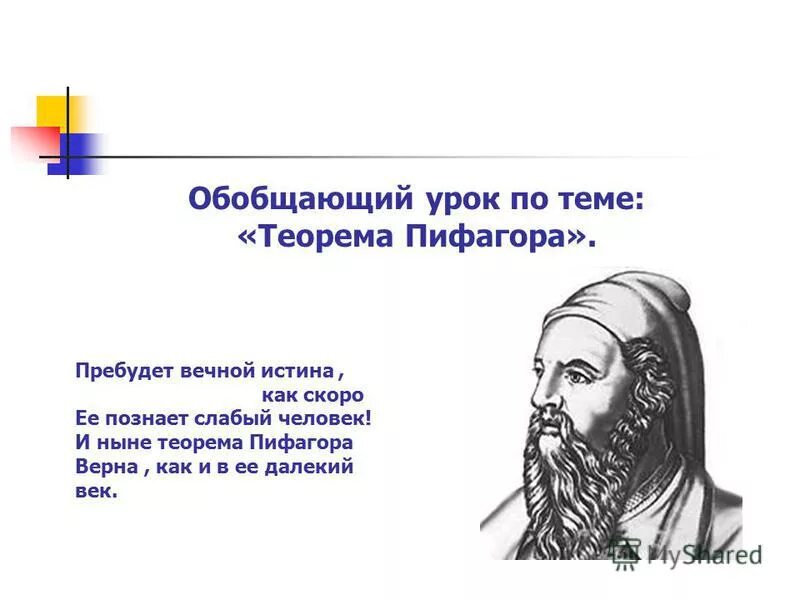 Обобщающий урок по теме: «Теорема Пифагора».

Пребудет вечной истина ,
как скоро
Ее познает слабый человек!
И ныне теорема Пифагора
Верна , как и в ее далекий
век.

MyShared